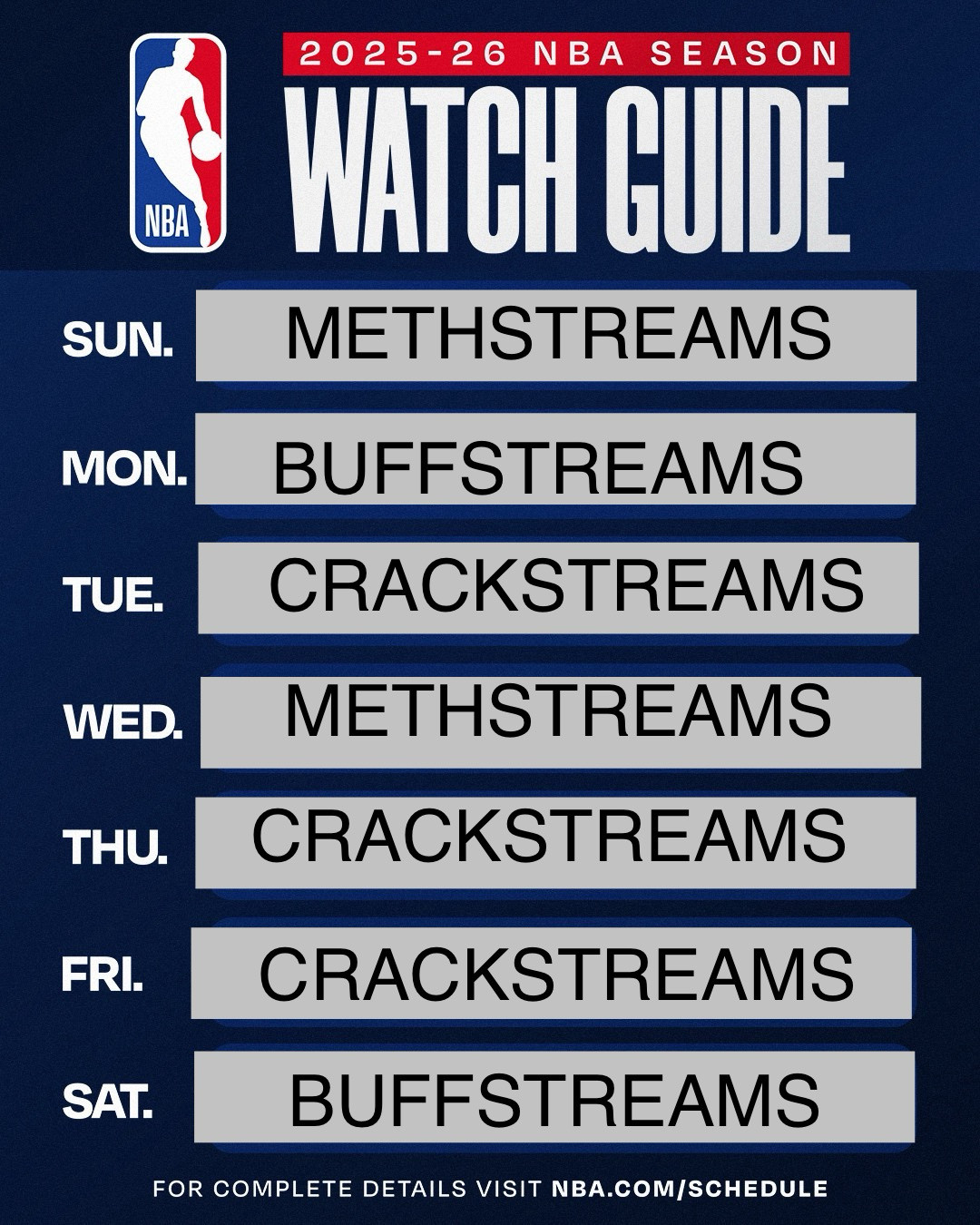 NBA

2025-26 NBA SEASON

WATCH GUIDE

SUN. METHSTREAMS

MON. BUFFSTREAMS

TUE. CRACKSTREAMS

WED. METHSTREAMS

THU. CRACKSTREAMS

FRI. CRACKSTREAMS

SAT. BUFFSTREAMS

FOR COMPLETE DETAILS VISIT NBA.COM/SCHEDULE